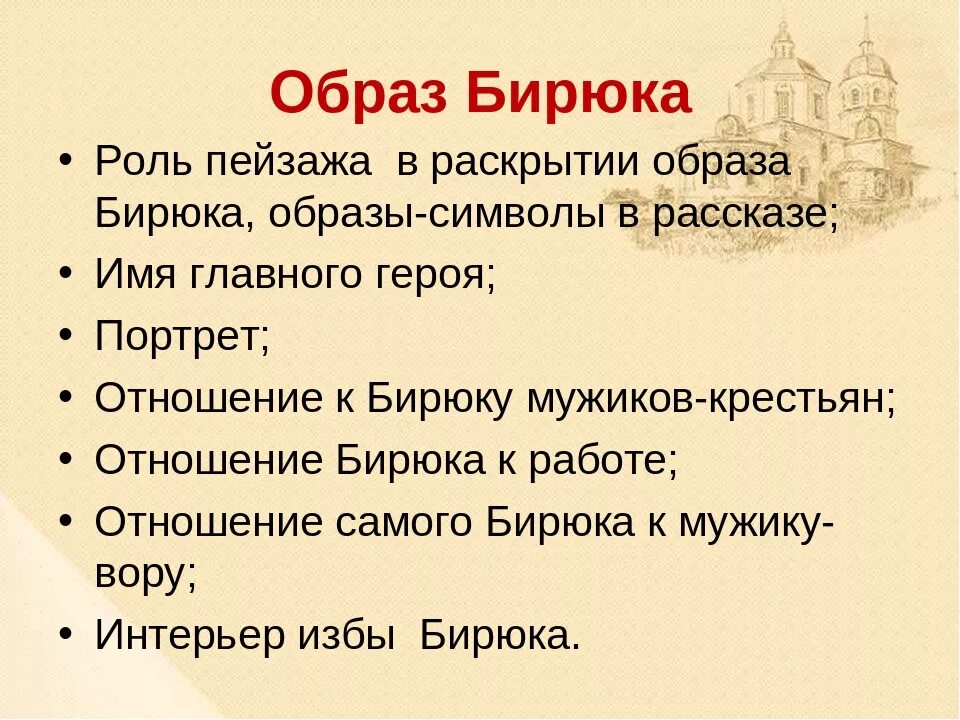 Образ Бирюка

• Роль пейзажа в раскрытии образа Бирюка, образы-символы в рассказе;
• Имя главного героя;
• Портрет;
• Отношение к Бирюку мужиков-крестьян;
• Отношение Бирюка к работе;
• Отношение самого Бирюка к мужику-вору;
• Интерьер избы Бирюка.